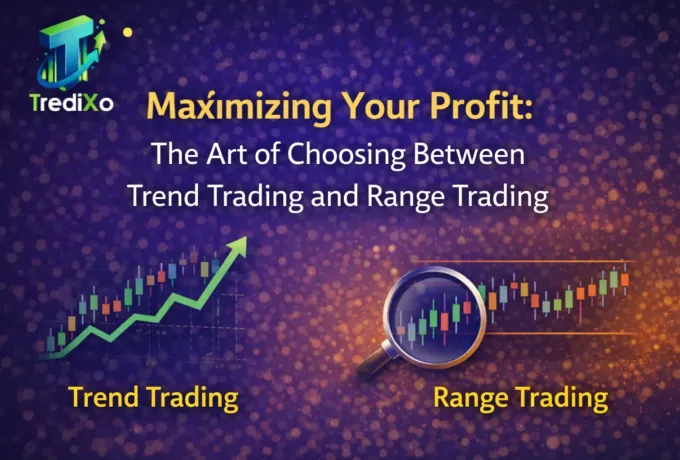 TrediXo

Maxímizing Your Profit:
The Art of Choosing Between
Trend Trading and Range Trading

Trend Trading

Range Trading